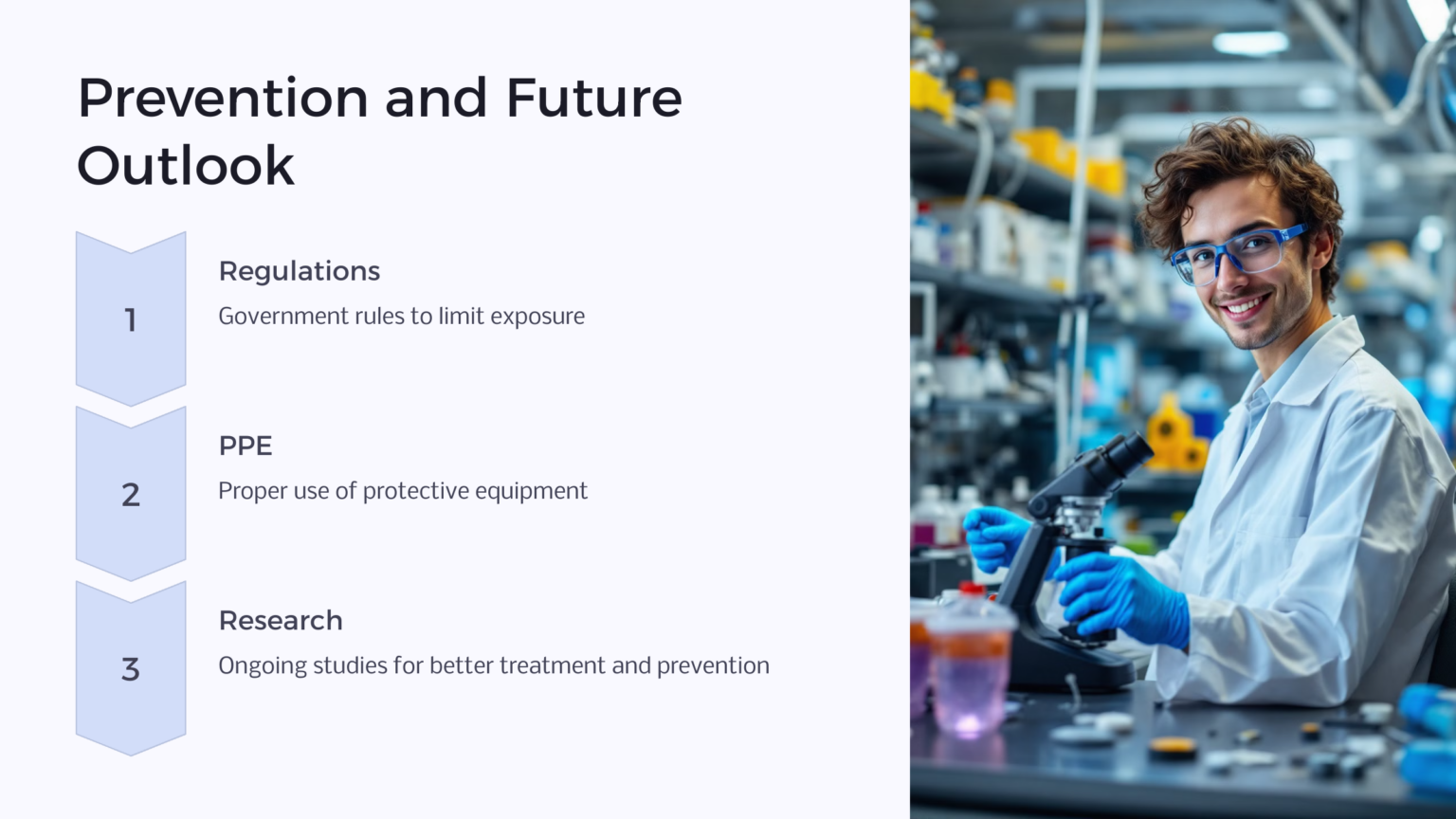 Prevention and Future Outlook

1

Regulations

Government rules to limit exposure

2

PPE

Proper use of protective equipment

3

Research

Ongoing studies for better treatment and prevention